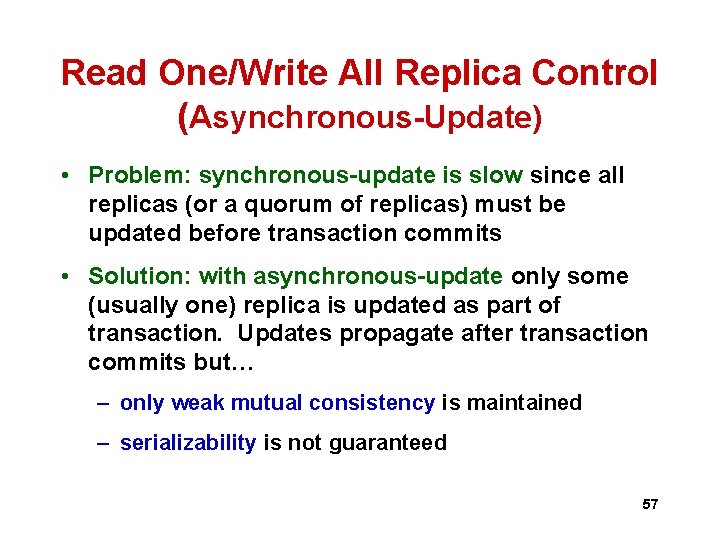 Read One/Write All Replica Control
(Asynchronous-Update)

• Problem: synchronous-update is slow since all replicas (or a quorum of replicas) must be updated before transaction commits

• Solution: with asynchronous-update only some (usually one) replica is updated as part of transaction. Updates propagate after transaction commits but…

– only weak mutual consistency is maintained

– serializability is not guaranteed

57